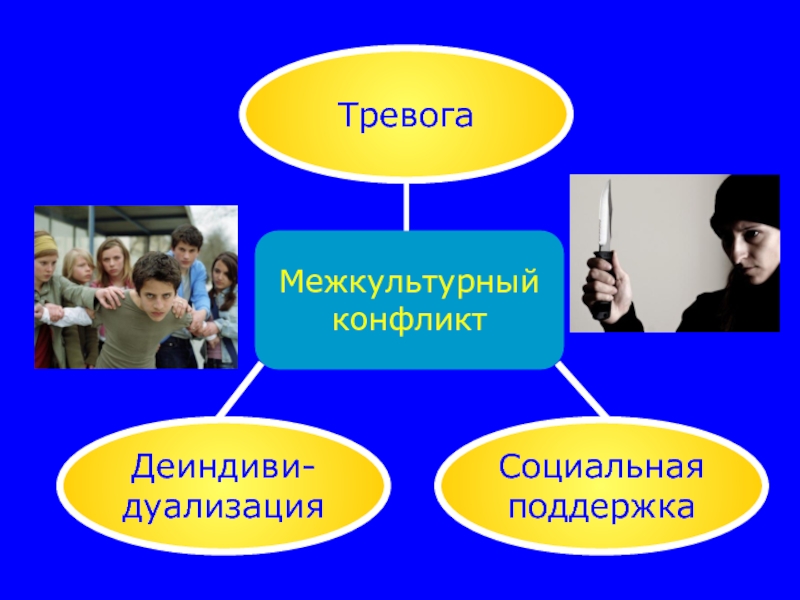 Тревога

Межкультурный конфликт

Деиндивидуализация

Социальная поддержка